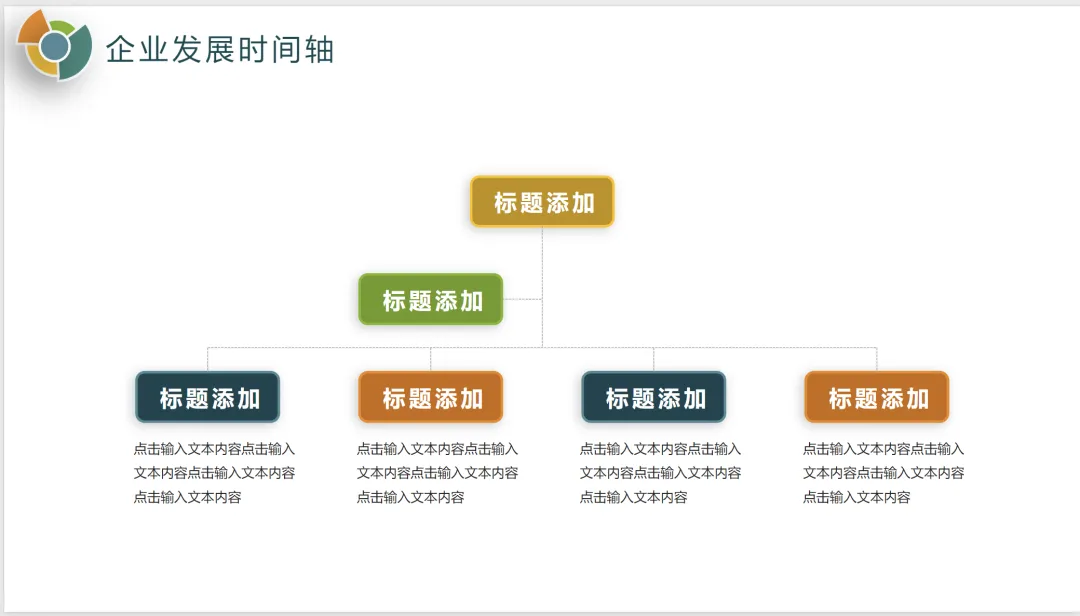 企业发展时间轴

标题添加

标题添加

标题添加

点击输入文本内容点击输入文本内容点击输入文本内容点击输入文本内容

标题添加

点击输入文本内容点击输入文本内容点击输入文本内容点击输入文本内容

标题添加

点击输入文本内容点击输入文本内容点击输入文本内容点击输入文本内容

标题添加

点击输入文本内容点击输入文本内容点击输入文本内容点击输入文本内容